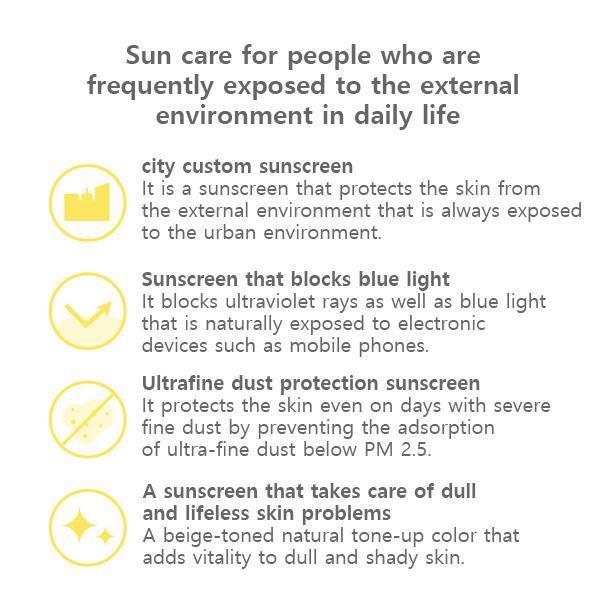 Sun care for people who are frequently exposed to the external environment in daily life

city custom sunscreen
It is a sunscreen that protects the skin from the external environment that is always exposed to the urban environment.

Sunscreen that blocks blue light
It blocks ultraviolet rays as well as blue light that is naturally exposed to electronic devices such as mobile phones.

Ultrafine dust protection sunscreen
It protects the skin even on days with severe fine dust by preventing the adsorption of ultra-fine dust below PM 2.5.

A sunscreen that takes care of dull and lifeless skin problems
A beige-toned natural tone-up color that adds vitality to dull and shady skin.